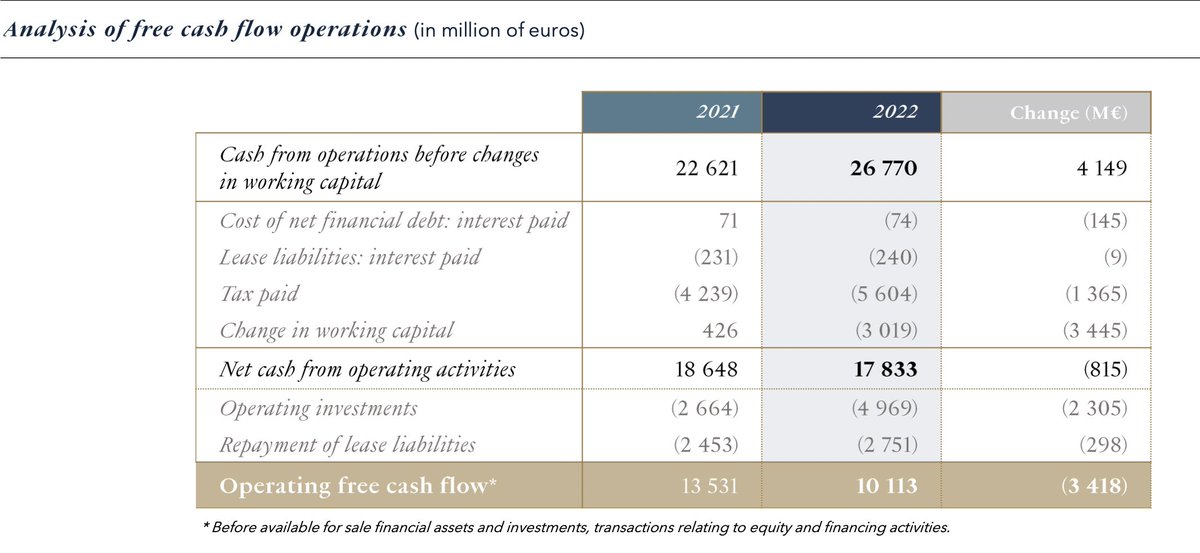 Analysis of free cash flow operations (in million of euros)

| | 2021 | 2022 | Change (M€) |
|---|---|---|---|
| Cash from operations before changes in working capital | 22 621 | 26 770 | 4 149 |
| Cost of net financial debt: interest paid | 71 | (74) | (145) |
| Lease liabilities: interest paid | (231) | (240) | (9) |
| Tax paid | (4 239) | (5 604) | (1 365) |
| Change in working capital | 426 | (3 019) | (3 445) |
| Net cash from operating activities | 18 648 | 17 833 | (815) |
| Operating investments | (2 664) | (4 969) | (2 305) |
| Repayment of lease liabilities | (2 453) | (2 751) | (298) |
| Operating free cash flow* | 13 531 | 10 113 | (3 418) |

* Before available for sale financial assets and investments, transactions relating to equity and financing activities.